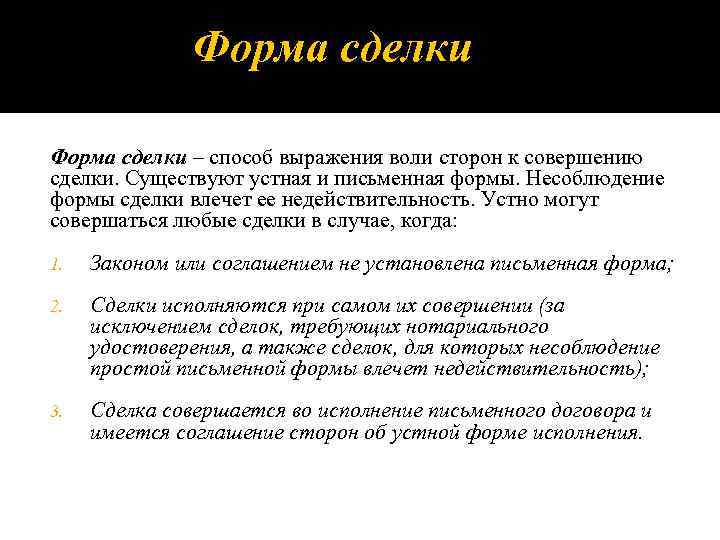 Форма сделки

Форма сделки – способ выражения воли сторон к совершению сделки. Существуют устная и письменная формы. Несоблюдение формы сделки влечет ее недействительность. Устно могут совершаться любые сделки в случае, когда:

1. Законом или соглашением не установлена письменная форма;

2. Сделки исполняются при самом их совершении (за исключением сделок, требующих нотариального удостоверения, а также сделок, для которых несоблюдение простой письменной формы влечет недействительность);

3. Сделка совершается во исполнение письменного договора и имеется соглашение сторон об устной форме исполнения.